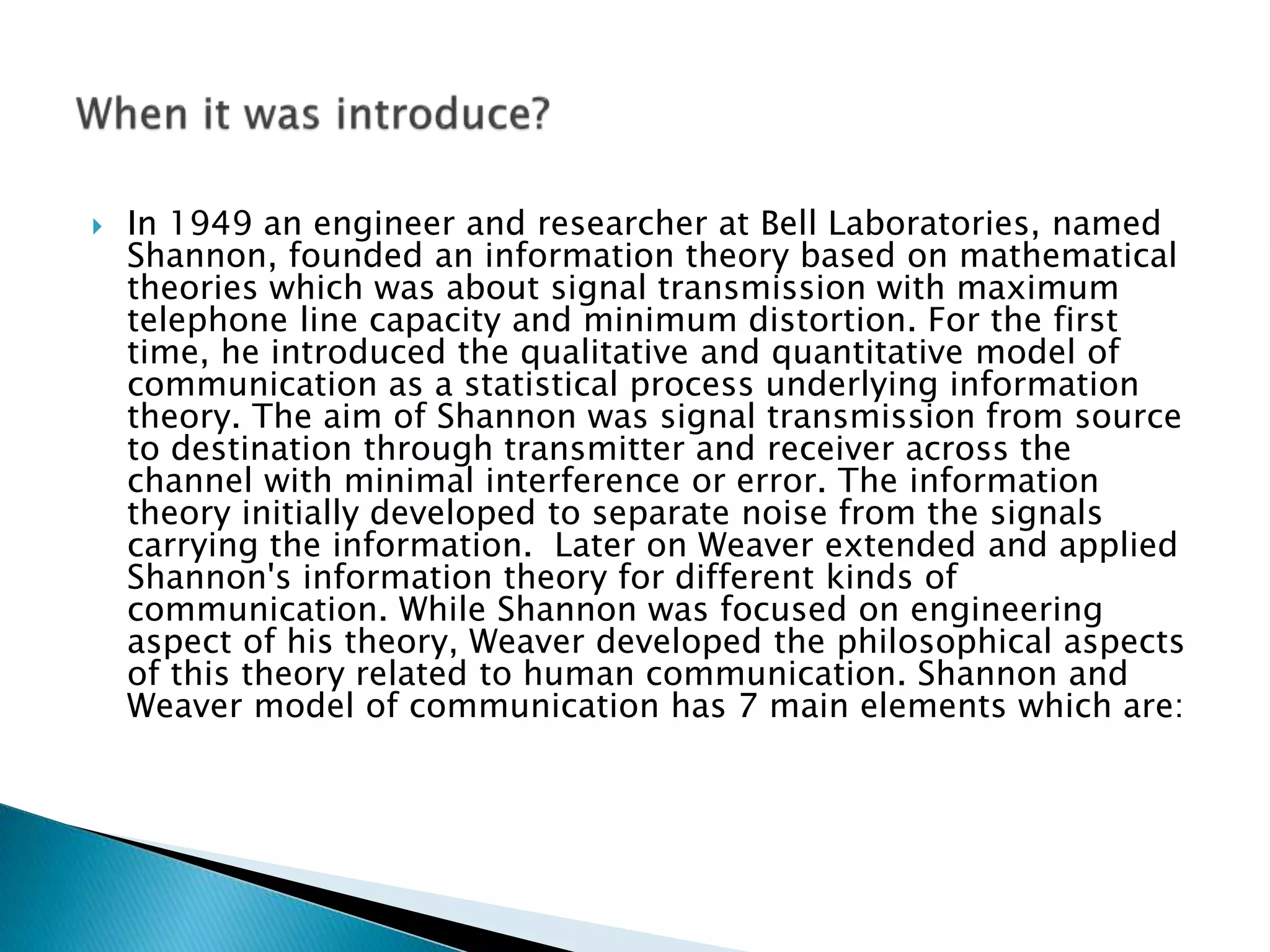 When it was introduce?

In 1949 an engineer and researcher at Bell Laboratories, named Shannon, founded an information theory based on mathematical theories which was about signal transmission with maximum telephone line capacity and minimum distortion. For the first time, he introduced the qualitative and quantitative model of communication as a statistical process underlying information theory. The aim of Shannon was signal transmission from source to destination through transmitter and receiver across the channel with minimal interference or error. The information theory initially developed to separate noise from the signals carrying the information.  Later on Weaver extended and applied Shannon's information theory for different kinds of communication. While Shannon was focused on engineering aspect of his theory, Weaver developed the philosophical aspects of this theory related to human communication. Shannon and Weaver model of communication has 7 main elements which are: